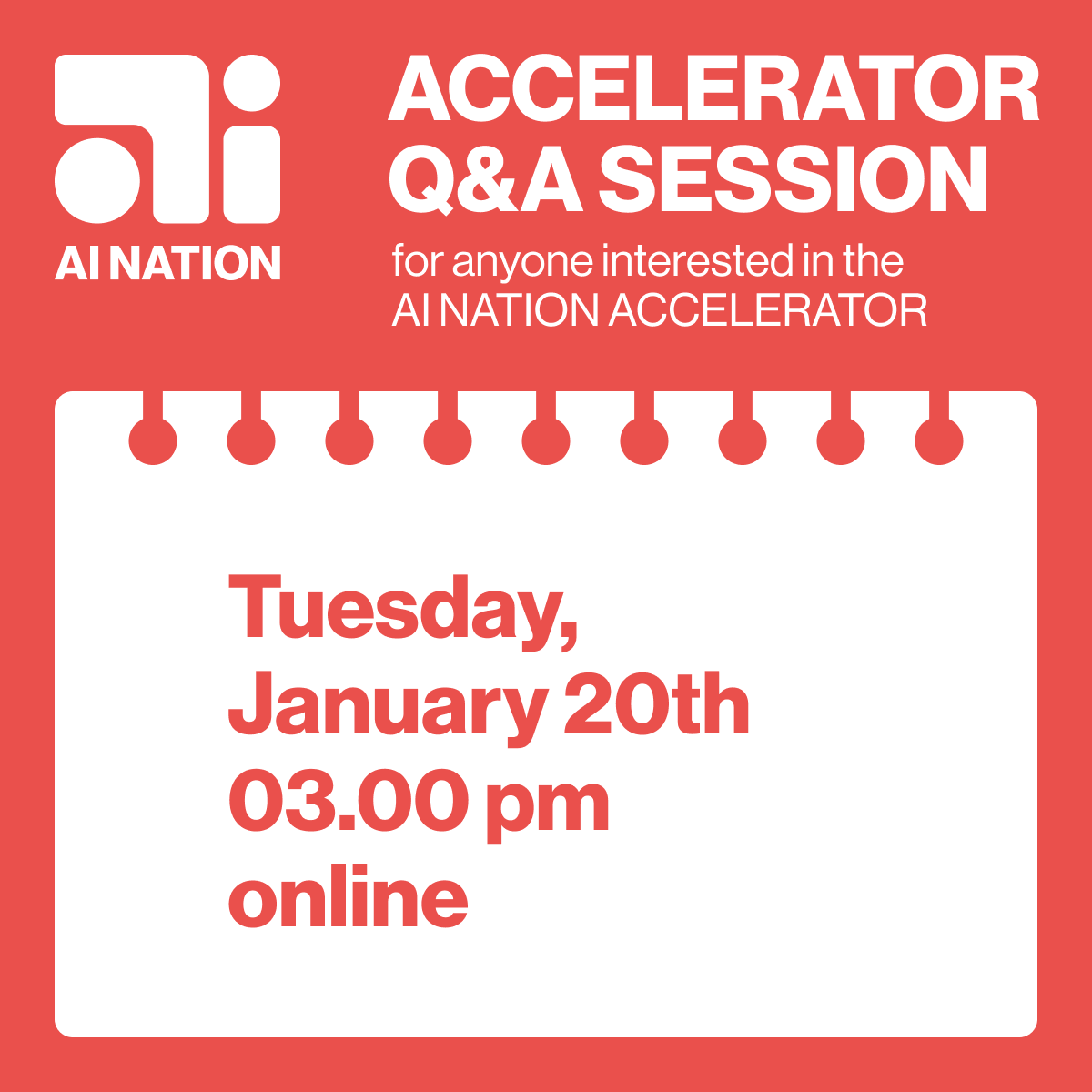 AI NATION

ACCELERATOR Q&A SESSION

for anyone interested in the AI NATION ACCELERATOR

Tuesday,
January 20th
03.00 pm
online